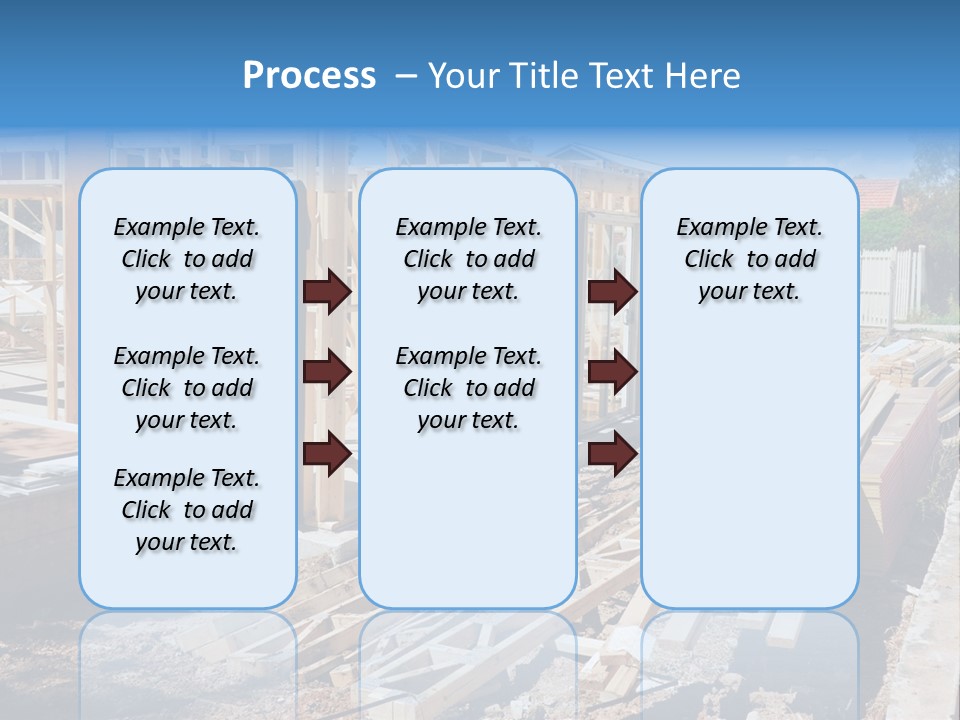 Process – Your Title Text Here

Example Text. Click to add your text.

Example Text. Click to add your text.

Example Text. Click to add your text.

Example Text. Click to add your text.

Example Text. Click to add your text.

Example Text. Click to add your text.